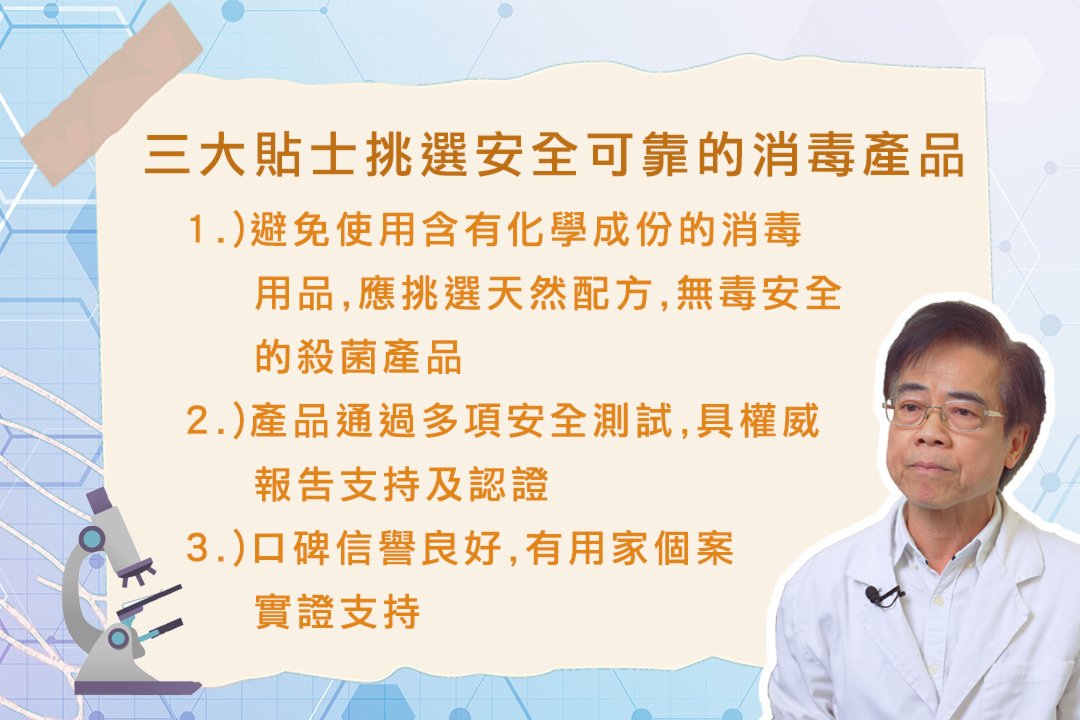 三大貼士挑選安全可靠的消毒產品

1.)避免使用含有化學成份的消毒用品,應挑選天然配方,無毒安全的殺菌產品

2.)產品通過多項安全測試,具權威報告支持及認證

3.)口碑信譽良好,有用家個案實證支持